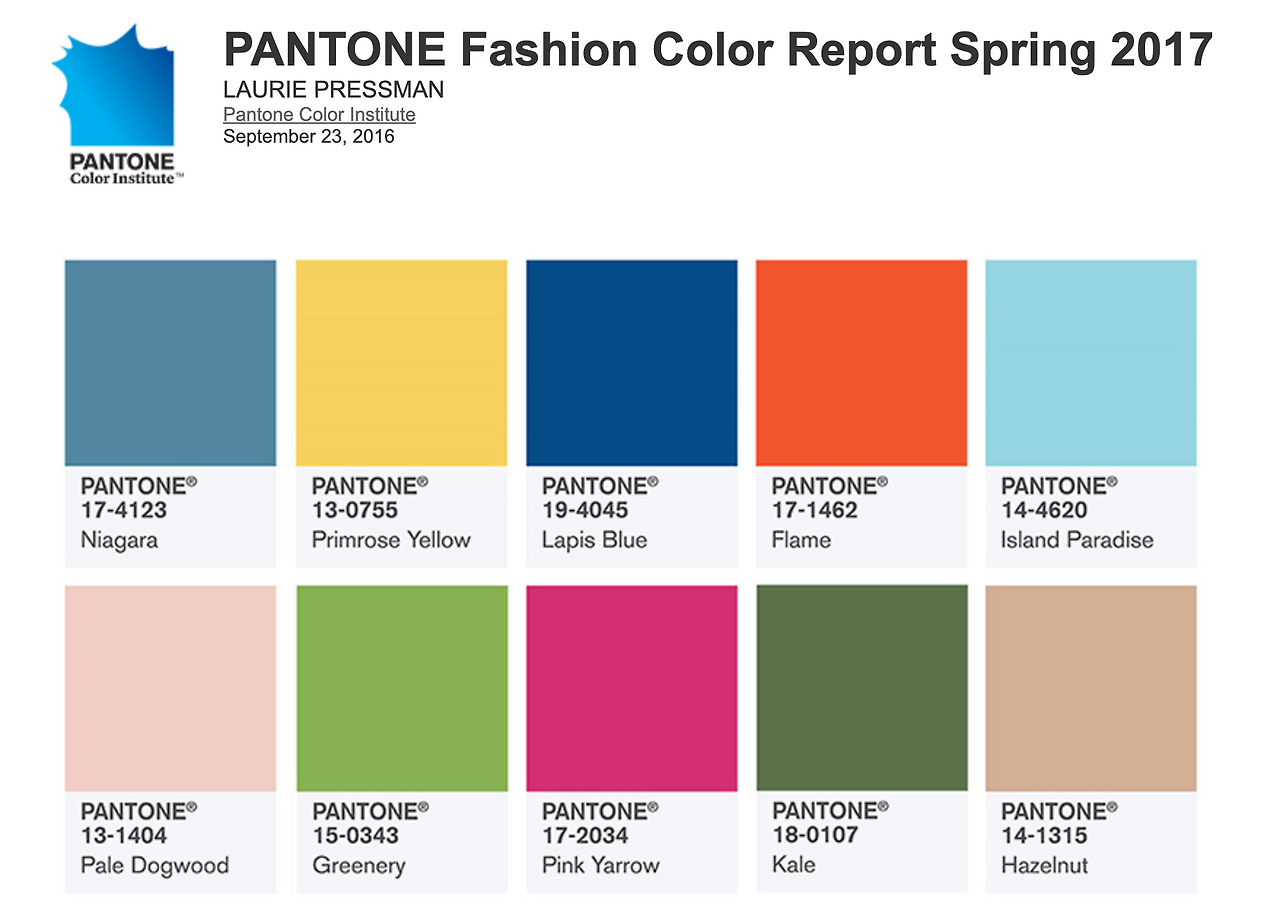 PANTONE
Color Institute™

PANTONE Fashion Color Report Spring 2017
LAURIE PRESSMAN
Pantone Color Institute
September 23, 2016

PANTONE®
17-4123
Niagara

PANTONE®
13-0755
Primrose Yellow

PANTONE®
19-4045
Lapis Blue

PANTONE®
17-1462
Flame

PANTONE®
14-4620
Island Paradise

PANTONE®
13-1404
Pale Dogwood

PANTONE®
15-0343
Greenery

PANTONE®
17-2034
Pink Yarrow

PANTONE®
18-0107
Kale

PANTONE®
14-1315
Hazelnut